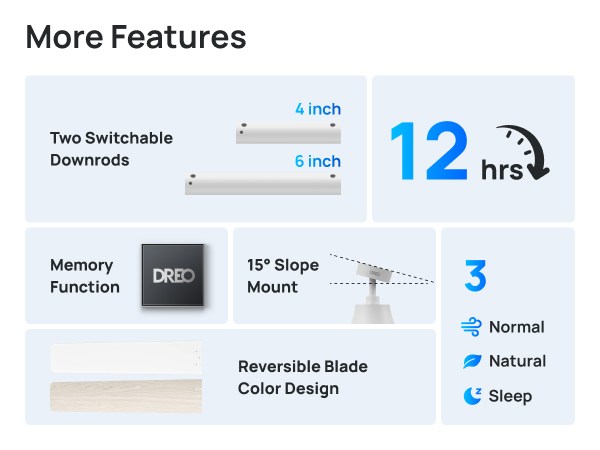 More Features

Two Switchable Downrods

4 inch

6 inch

12 hrs

Memory Function

DREO

15° Slope Mount

DREO

3

Normal

Natural

Sleep

Reversible Blade Color Design